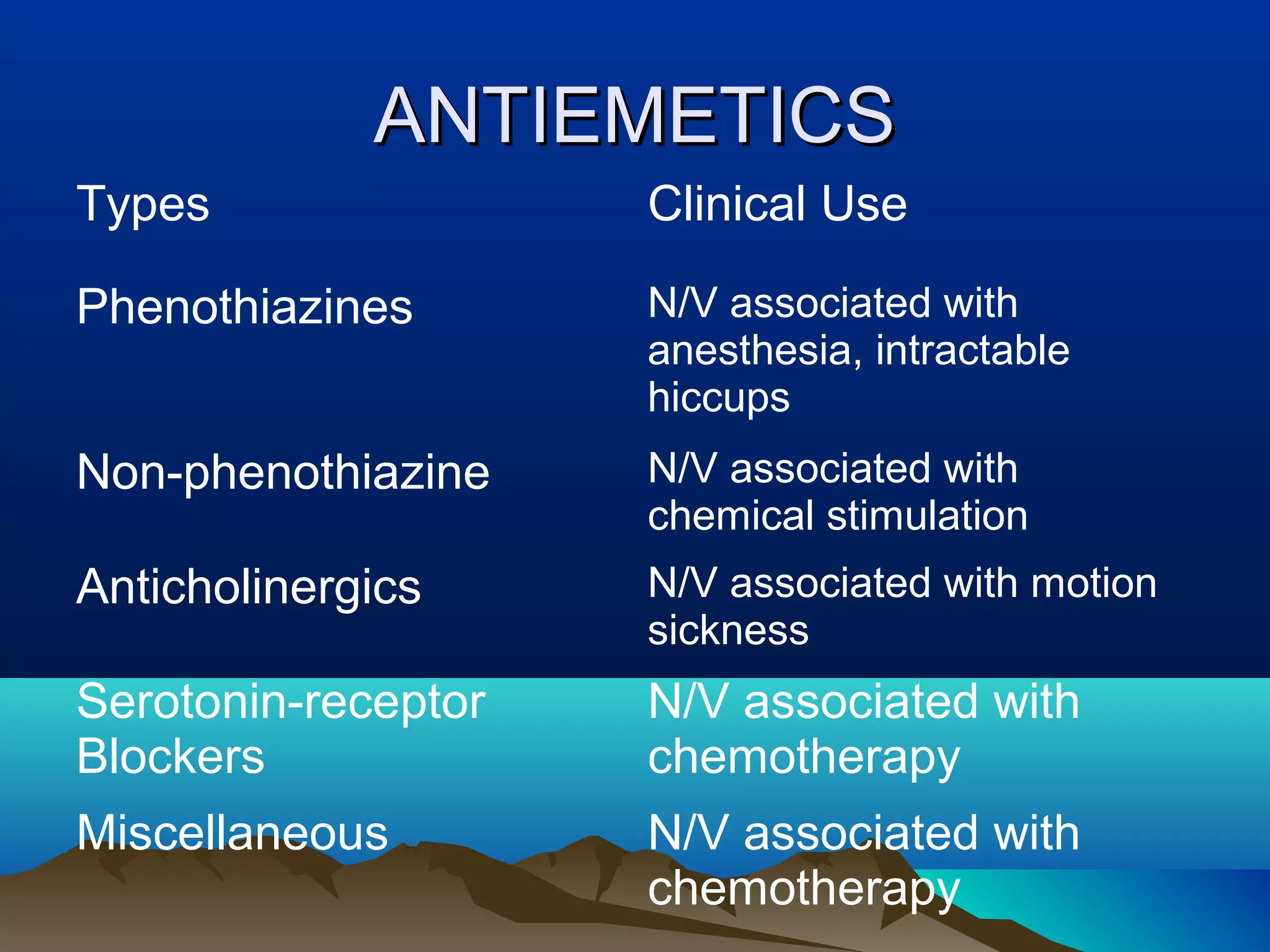 ANTIEMETICS

| Types | Clinical Use |
|---|---|
| Phenothiazines | N/V associated with anesthesia, intractable hiccups |
| Non-phenothiazine | N/V associated with chemical stimulation |
| Anticholinergics | N/V associated with motion sickness |
| Serotonin-receptor Blockers | N/V associated with chemotherapy |
| Miscellaneous | N/V associated with chemotherapy |